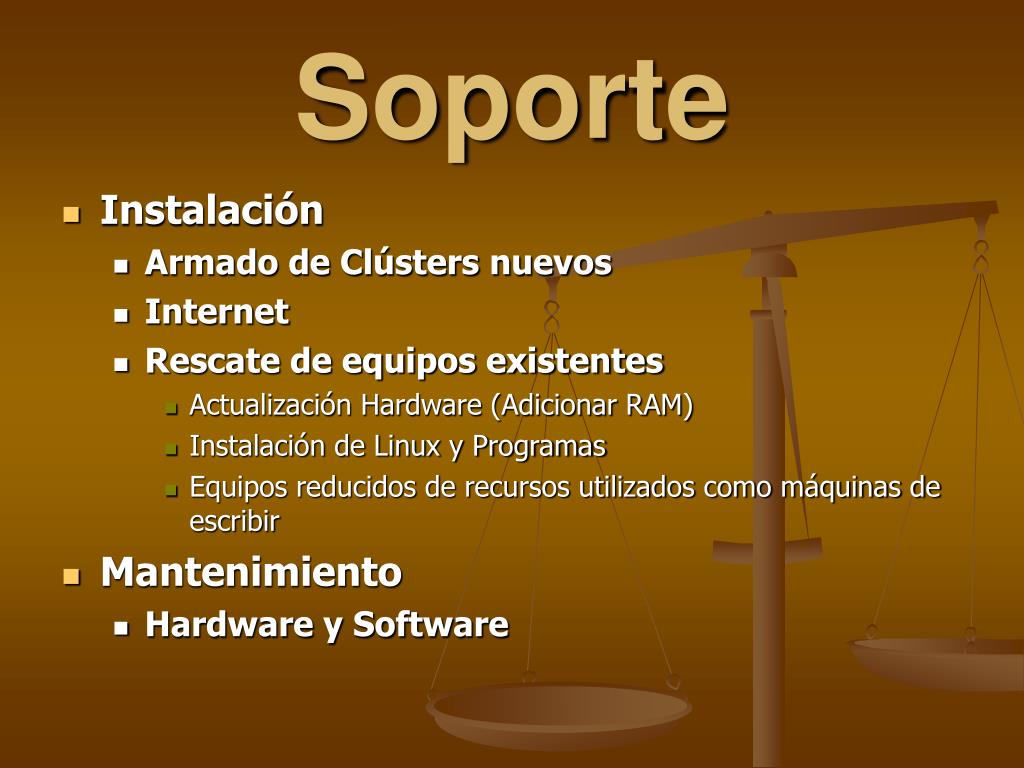 Soporte

- Instalación
  - Armado de Clústers nuevos
  - Internet
  - Rescate de equipos existentes
    - Actualización Hardware (Adicionar RAM)
    - Instalación de Linux y Programas
    - Equipos reducidos de recursos utilizados como máquinas de escribir
- Mantenimiento
  - Hardware y Software